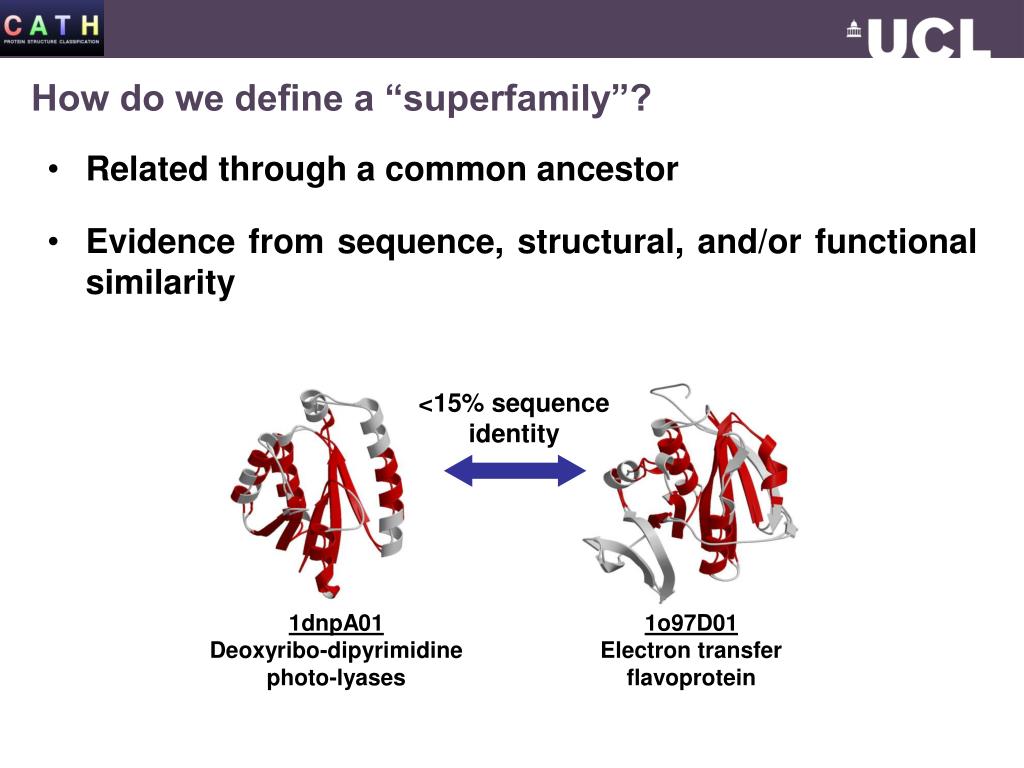 CATH
PROTEIN STRUCTURE CLASSIFICATION

UCL

How do we define a “superfamily”?

• Related through a common ancestor

• Evidence from sequence, structural, and/or functional similarity

<15% sequence identity

1dnpA01
Deoxyribo-dipyrimidine photo-lyases

1o97D01
Electron transfer flavoprotein